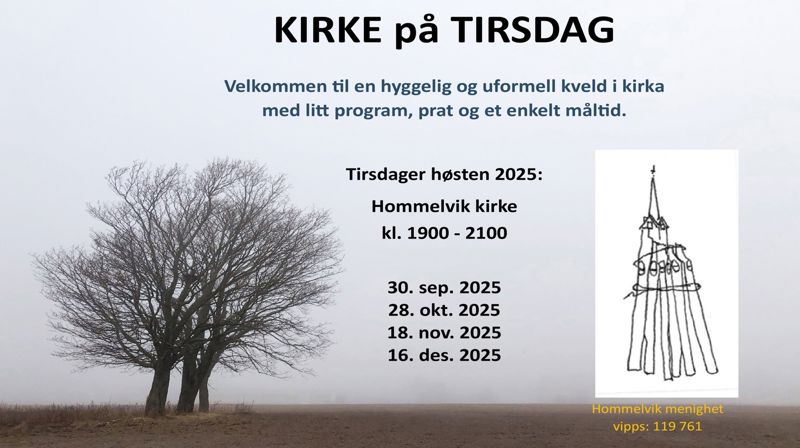 KIRKE på TIRSDAG

Velkommen til en hyggelig og uformell kveld i kirka med litt program, prat og et enkelt måltid.

Tirsdager høsten 2025:

Hommelvik kirke
kl. 1900 - 2100

30. sep. 2025
28. okt. 2025
18. nov. 2025
16. des. 2025

Hommelvik menighet
vipps: 119 761